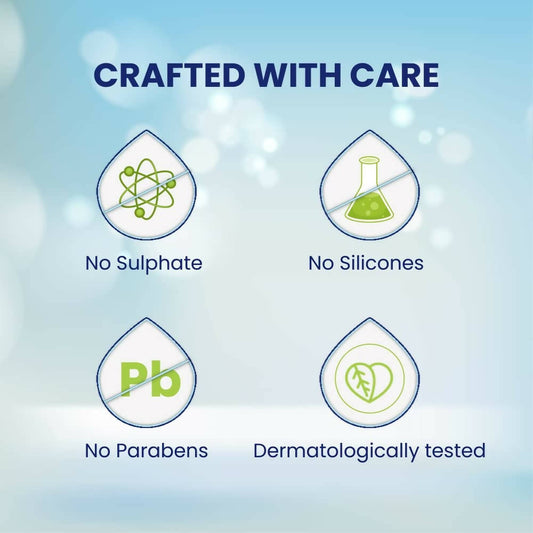 CRAFTED WITH CARE

No Sulphate

No Silicones

Pb

No Parabens

Dermatologically tested